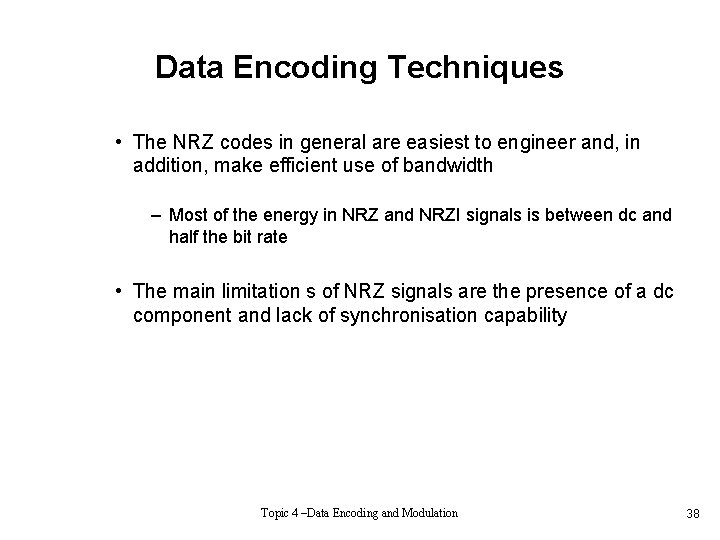 Data Encoding Techniques

• The NRZ codes in general are easiest to engineer and, in addition, make efficient use of bandwidth

– Most of the energy in NRZ and NRZI signals is between dc and half the bit rate

• The main limitation s of NRZ signals are the presence of a dc component and lack of synchronisation capability

Topic 4 –Data Encoding and Modulation

38